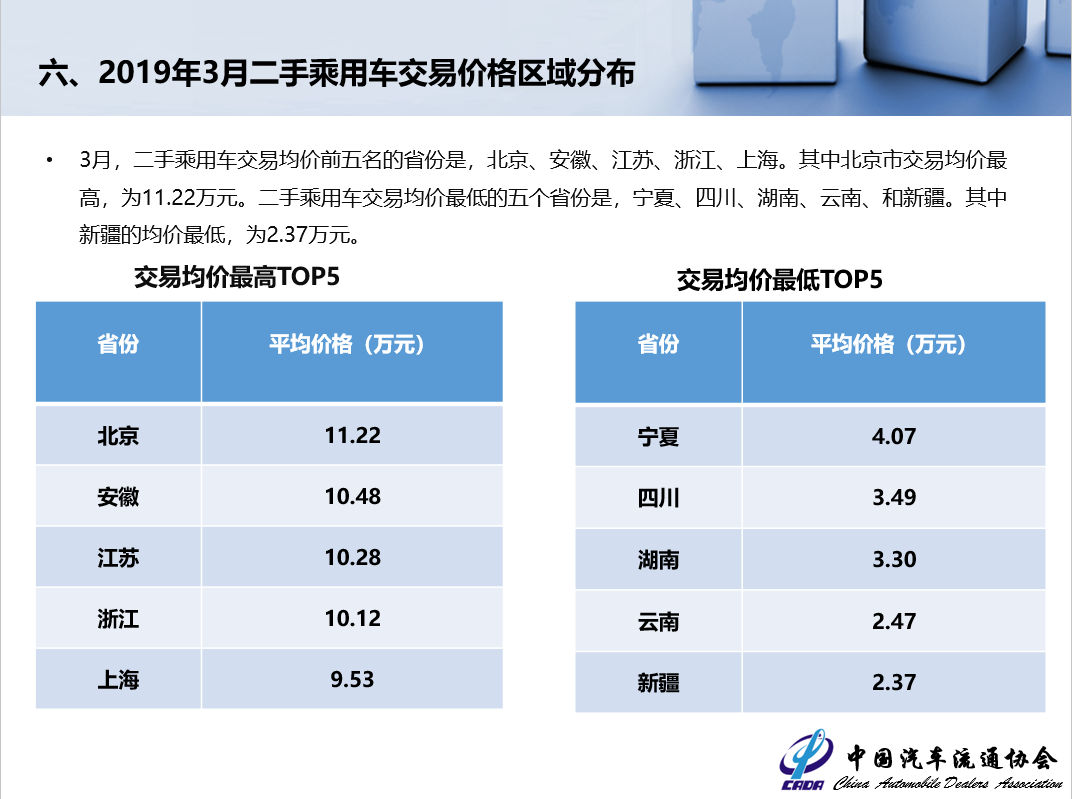 六、2019年3月二手乘用车交易价格区域分布

• 3月，二手乘用车交易均价前五名的省份是，北京、安徽、江苏、浙江、上海。其中北京市交易均价最高，为11.22万元。二手乘用车交易均价最低的五个省份是，宁夏、四川、湖南、云南、和新疆。其中新疆的均价最低，为2.37万元。

交易均价最高TOP5

| 省份 | 平均价格（万元） |
|---|---|
| 北京 | 11.22 |
| 安徽 | 10.48 |
| 江苏 | 10.28 |
| 浙江 | 10.12 |
| 上海 | 9.53 |

交易均价最低TOP5

| 省份 | 平均价格（万元） |
|---|---|
| 宁夏 | 4.07 |
| 四川 | 3.49 |
| 湖南 | 3.30 |
| 云南 | 2.47 |
| 新疆 | 2.37 |

CADA 中国汽车流通协会 China Automobile Dealers Association